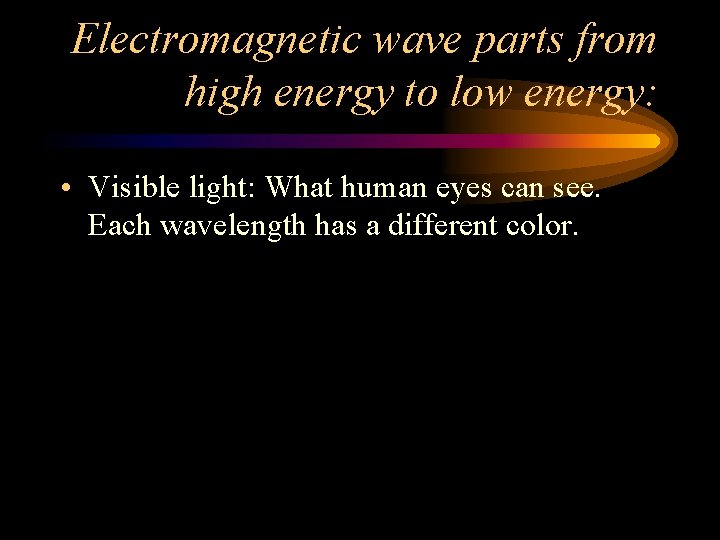 Electromagnetic wave parts from high energy to low energy:

• Visible light: What human eyes can see. Each wavelength has a different color.